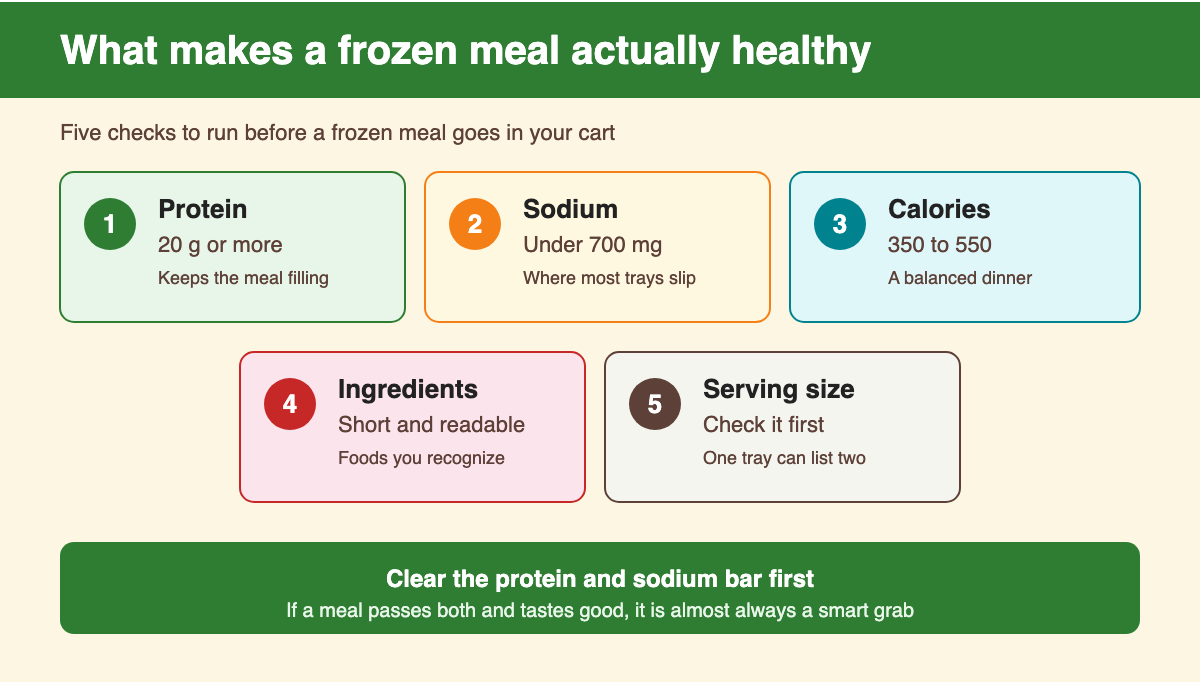 What makes a frozen meal actually healthy

Five checks to run before a frozen meal goes in your cart

1
Protein
20 g or more
Keeps the meal filling

2
Sodium
Under 700 mg
Where most trays slip

3
Calories
350 to 550
A balanced dinner

4
Ingredients
Short and readable
Foods you recognize

5
Serving size
Check it first
One tray can list two

Clear the protein and sodium bar first
If a meal passes both and tastes good, it is almost always a smart grab